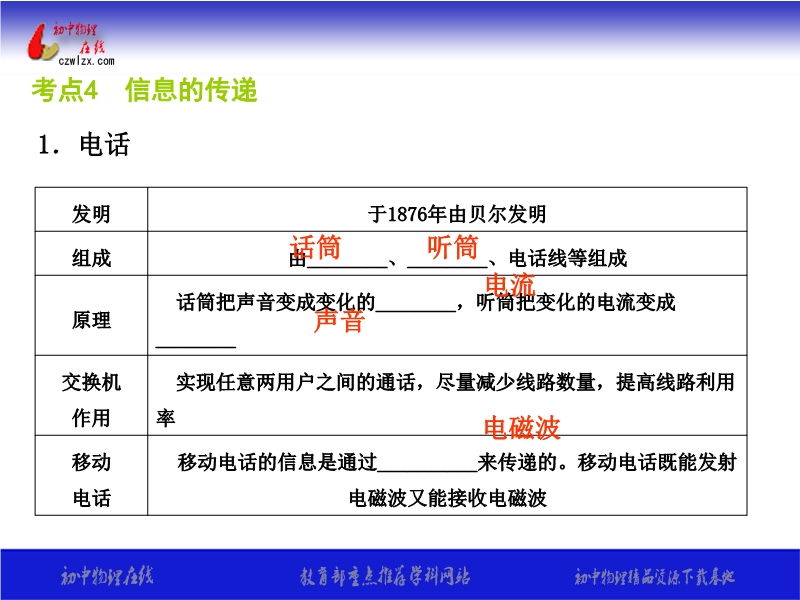 初中物理在线
czwlzx.com

考点4 信息的传递

1．电话

| 发明 | 于1876年由贝尔发明 |
|---|---|
| 组成 | 由 话筒 、 听筒 、电话线等组成 |
| 原理 | 话筒把声音变成变化的 电流 ，听筒把变化的电流变成 声音 |
| 交换机作用 | 实现任意两用户之间的通话，尽量减少线路数量，提高线路利用率 |
| 移动电话 | 移动电话的信息是通过 电磁波 来传递的。移动电话既能发射电磁波又能接收电磁波 |

初中物理在线　教育部重点推荐学科网站　初中物理精品资源下载基地